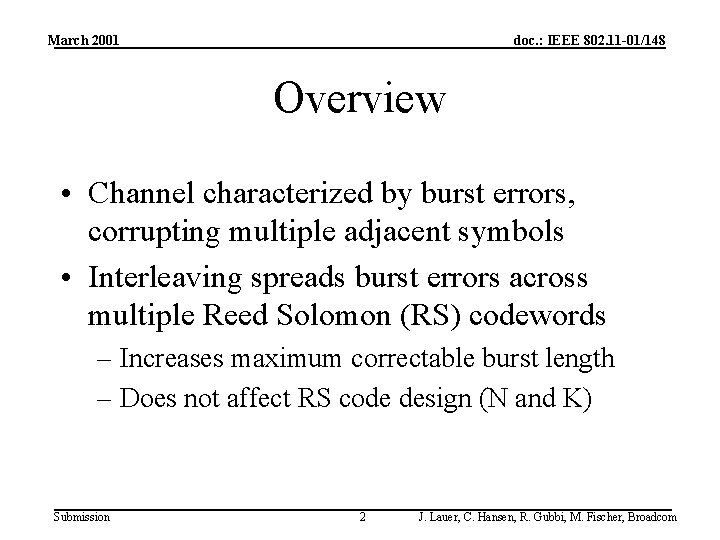 March 2001

doc.: IEEE 802.11-01/148

Overview

• Channel characterized by burst errors, corrupting multiple adjacent symbols

• Interleaving spreads burst errors across multiple Reed Solomon (RS) codewords

– Increases maximum correctable burst length

– Does not affect RS code design (N and K)

Submission

2

J. Lauer, C. Hansen, R. Gubbi, M. Fischer, Broadcom